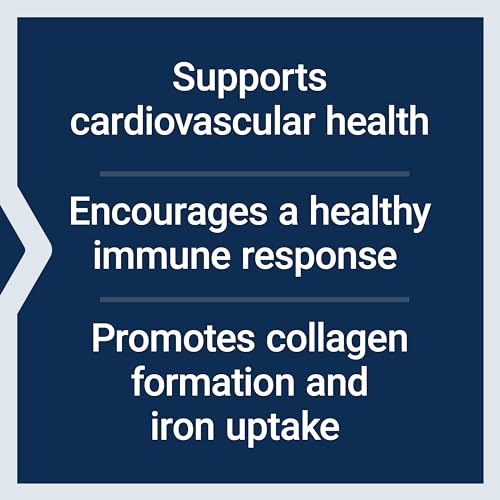 Supports cardiovascular health

Encourages a healthy immune response

Promotes collagen formation and iron uptake